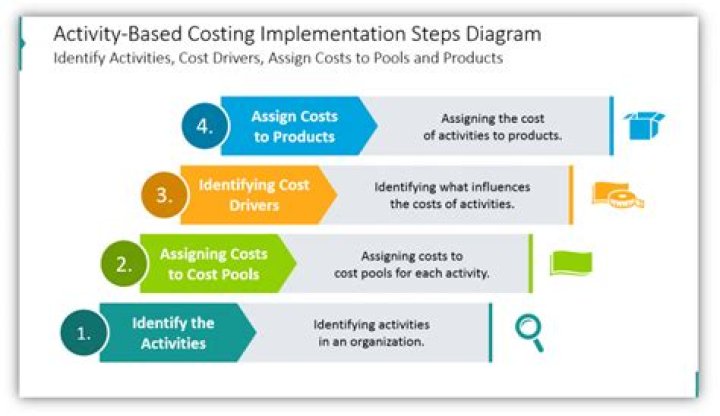 Activity-Based Costing Implementation Steps Diagram
Identify Activities, Cost Drivers, Assign Costs to Pools and Products

4. Assign Costs to Products
Assigning the cost of activities to products.

3. Identifying Cost Drivers
Identifying what influences the costs of activities.

2. Assigning Costs to Cost Pools
Assigning costs to cost pools for each activity.

1. Identify the Activities
Identifying activities in an organization.